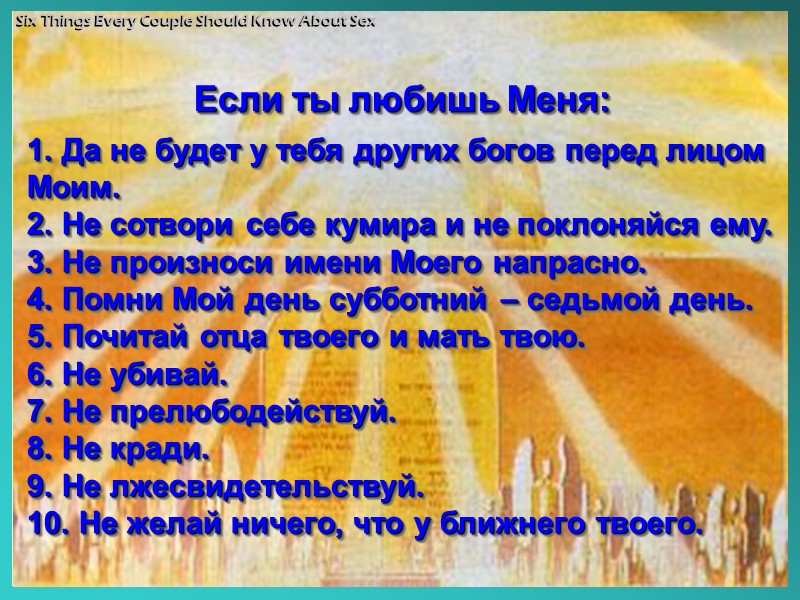 Six Things Every Couple Should Know About Sex

Если ты любишь Меня:

1. Да не будет у тебя других богов перед лицом Моим.
2. Не сотвори себе кумира и не поклоняйся ему.
3. Не произноси имени Моего напрасно.
4. Помни Мой день субботний – седьмой день.
5. Почитай отца твоего и мать твою.
6. Не убивай.
7. Не прелюбодействуй.
8. Не кради.
9. Не лжесвидетельствуй.
10. Не желай ничего, что у ближнего твоего.